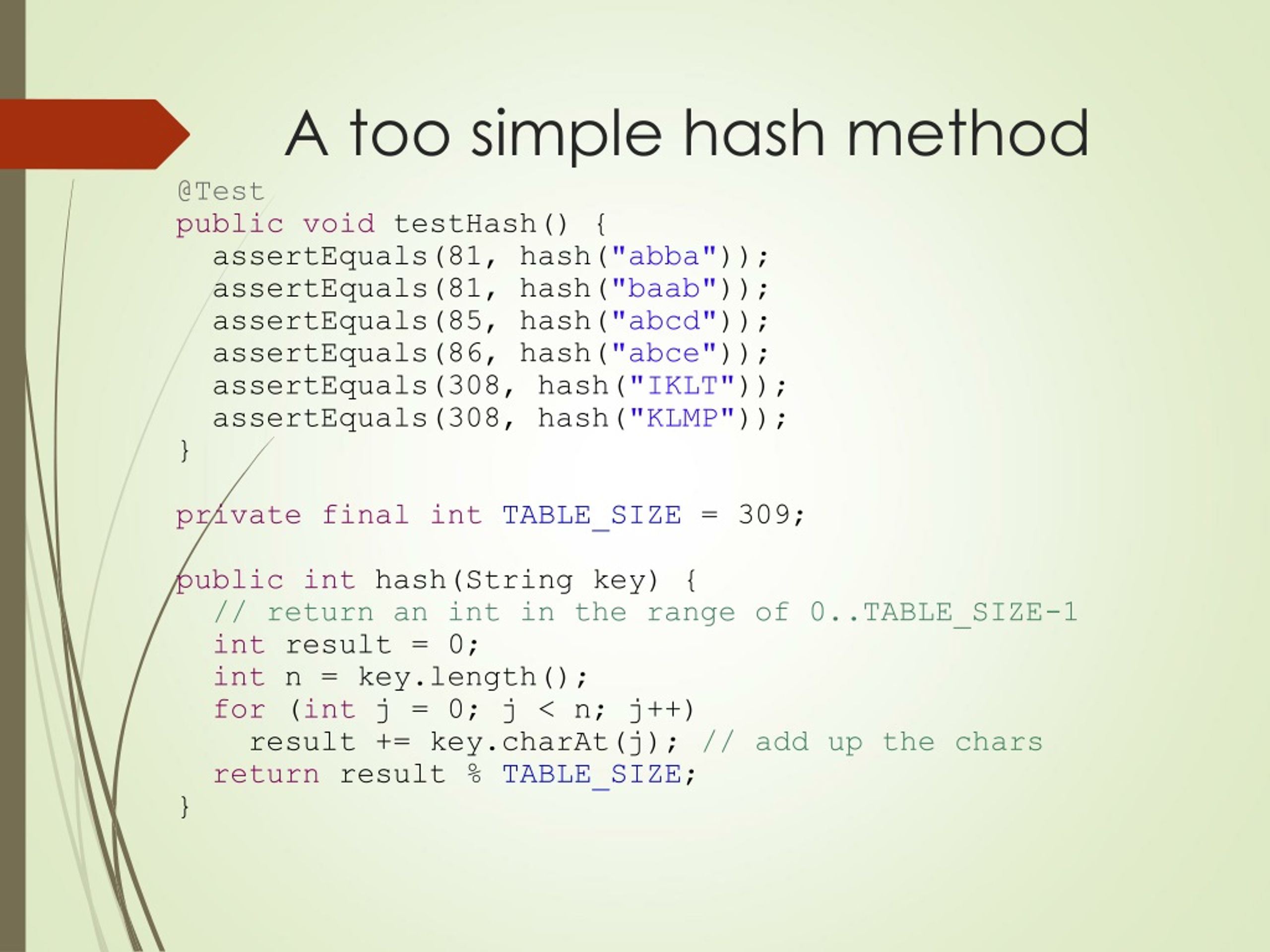 A too simple hash method

@Test
public void testHash() {
  assertEquals(81, hash("abba"));
  assertEquals(81, hash("baab"));
  assertEquals(85, hash("abcd"));
  assertEquals(86, hash("abce"));
  assertEquals(308, hash("IKLT"));
  assertEquals(308, hash("KLMP"));
}

private final int TABLE_SIZE = 309;

public int hash(String key) {
  // return an int in the range of 0..TABLE_SIZE-1
  int result = 0;
  int n = key.length();
  for (int j = 0; j < n; j++)
    result += key.charAt(j); // add up the chars
  return result % TABLE_SIZE;
}